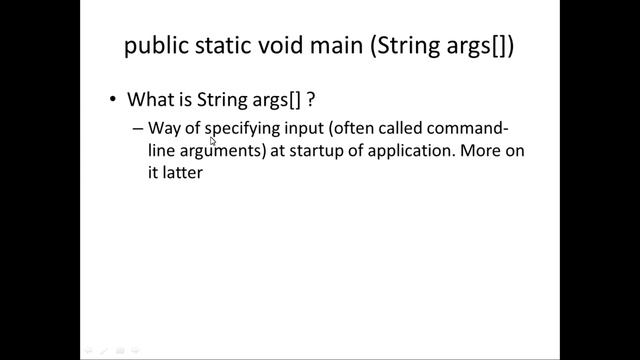 public static void main (String args[])

• What is String args[] ?

– Way of specifying input (often called command-line arguments) at startup of application. More on it latter